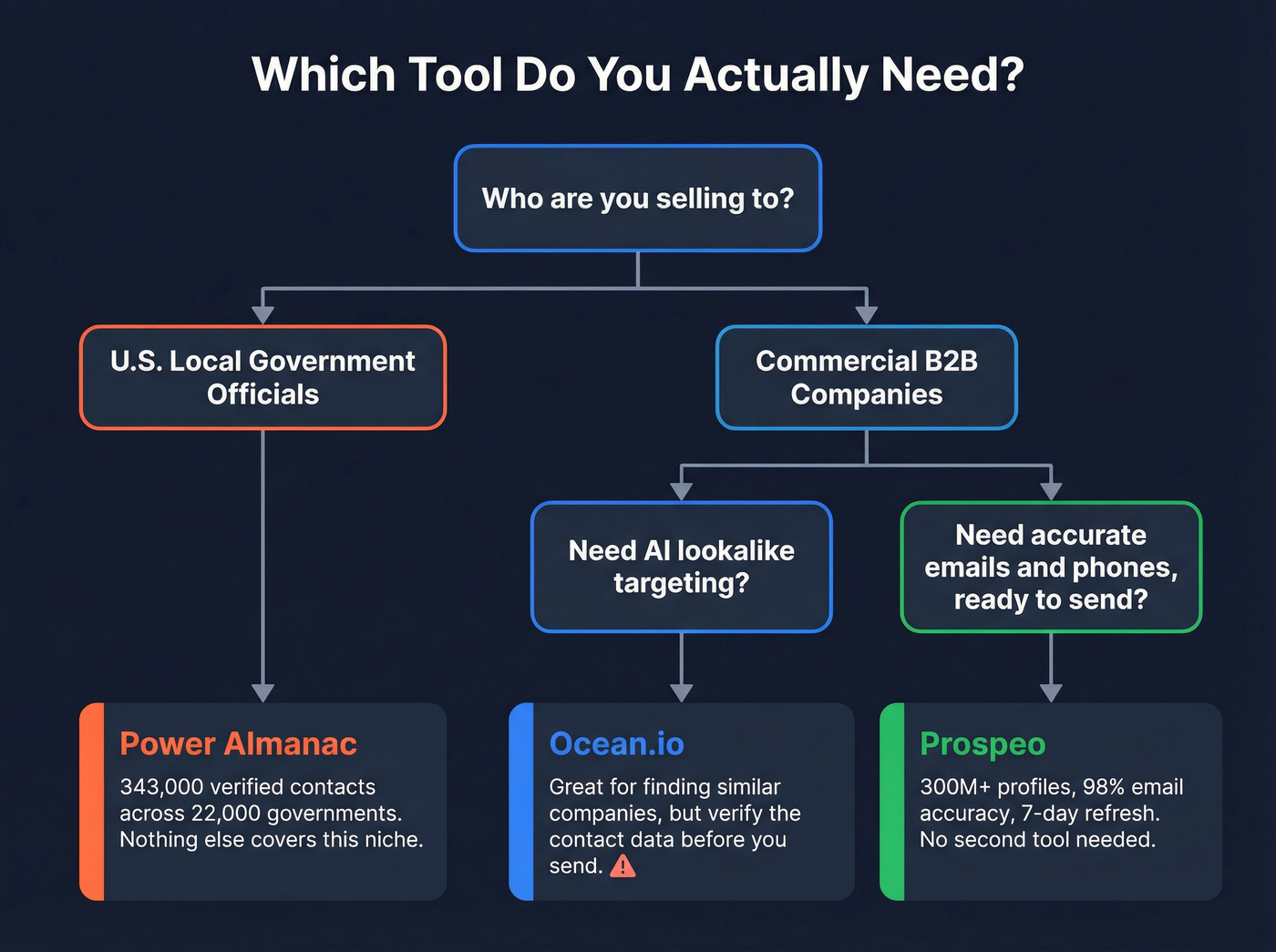 Which Tool Do You Actually Need?

Who are you selling to?

U.S. Local Government Officials

Commercial B2B Companies

Need AI lookalike targeting?

Need accurate emails and phones, ready to send?

Power Almanac

343,000 verified contacts across 22,000 governments. Nothing else covers this niche.

Ocean.io

Great for finding similar companies, but verify the contact data before you send.

Prospeo

300M+ profiles, 98% email accuracy, 7-day refresh. No second tool needed.